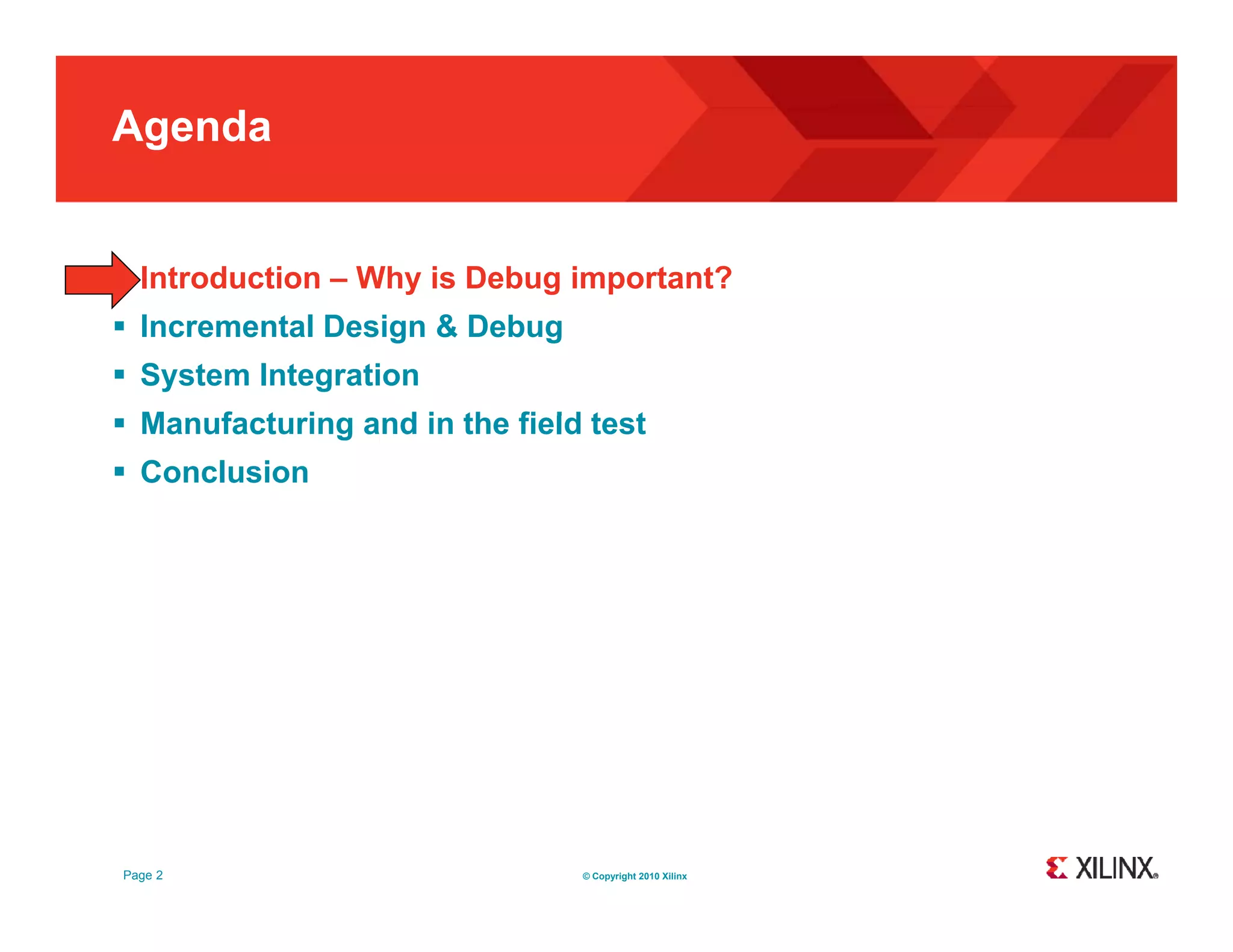 Agenda

Introduction – Why is Debug important?
▪ Incremental Design & Debug
▪ System Integration
▪ Manufacturing and in the field test
▪ Conclusion

Page 2

© Copyright 2010 Xilinx

XILINX®